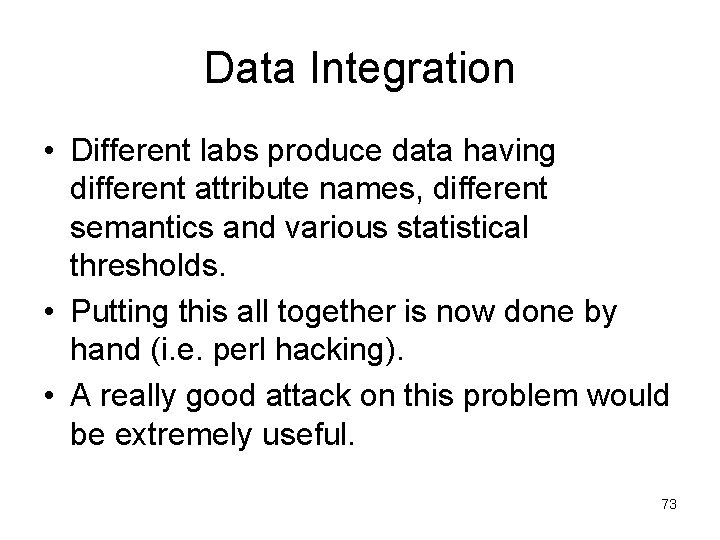 Data Integration

• Different labs produce data having different attribute names, different semantics and various statistical thresholds.
• Putting this all together is now done by hand (i.e. perl hacking).
• A really good attack on this problem would be extremely useful.

73